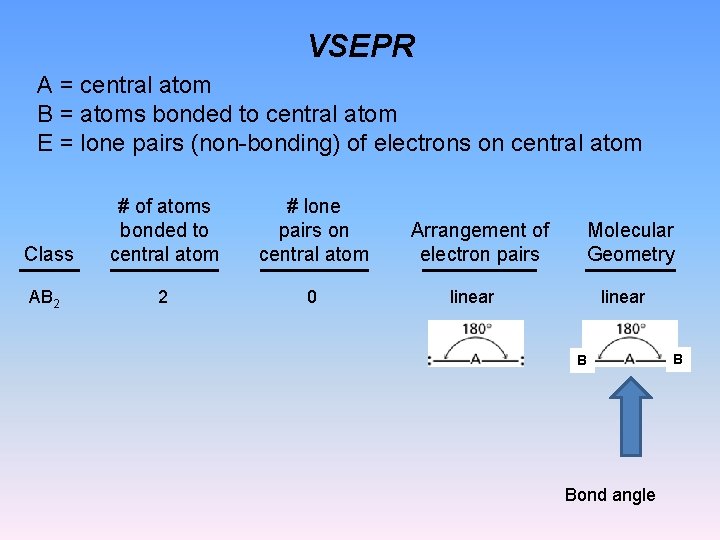 VSEPR

A = central atom
B = atoms bonded to central atom
E = lone pairs (non-bonding) of electrons on central atom

| Class | # of atoms bonded to central atom | # lone pairs on central atom | Arrangement of electron pairs | Molecular Geometry |
|---|---|---|---|---|
| $AB_2$ | 2 | 0 | linear | linear |

180°
:—A—:

180°
B —A— B

Bond angle